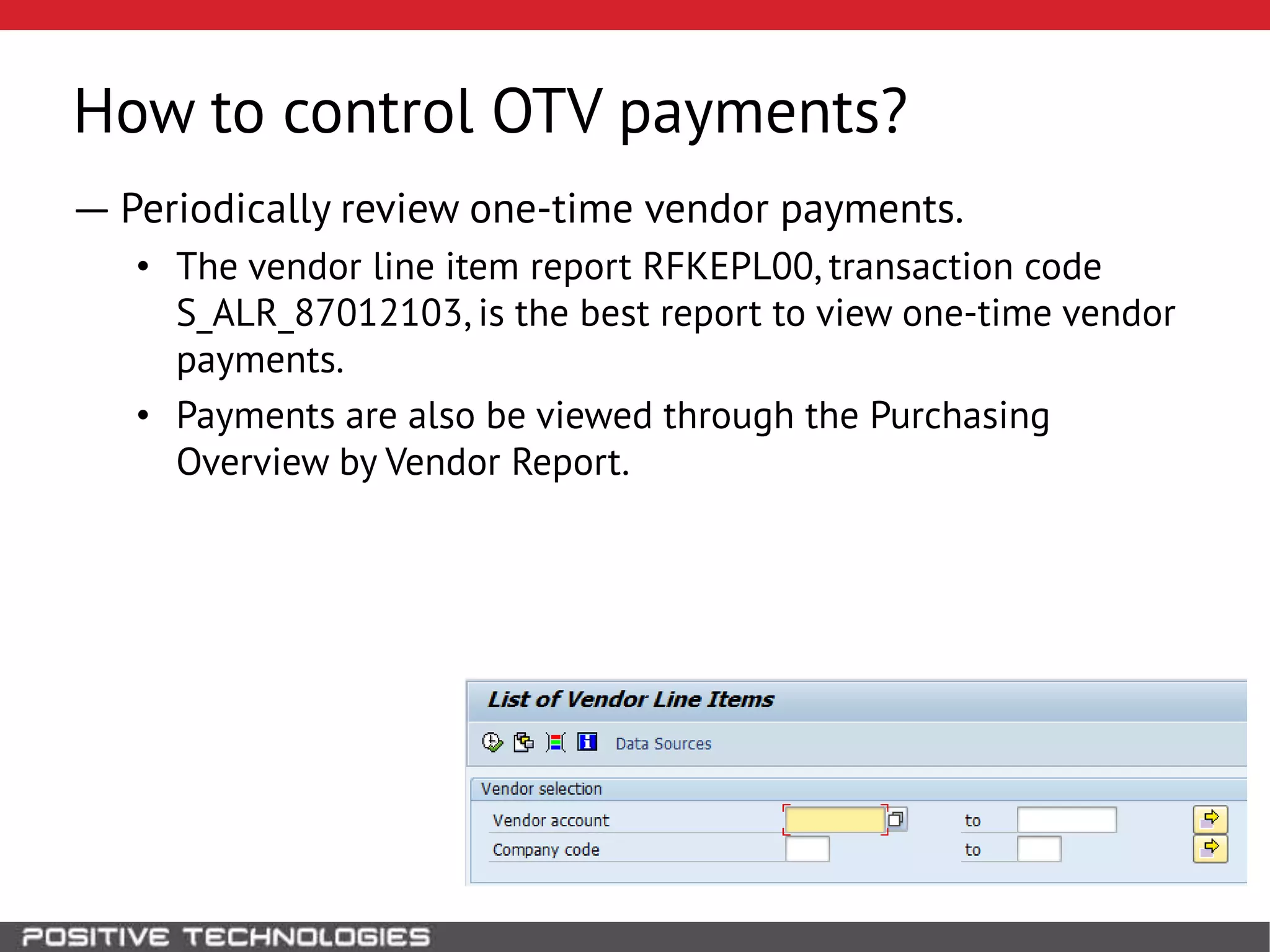 How to control OTV payments?

— Periodically review one-time vendor payments.

• The vendor line item report RFKEPL00, transaction code S_ALR_87012103, is the best report to view one-time vendor payments.

• Payments are also be viewed through the Purchasing Overview by Vendor Report.

List of Vendor Line Items

Data Sources

Vendor selection

Vendor account to

Company code to

POSITIVE TECHNOLOGIES